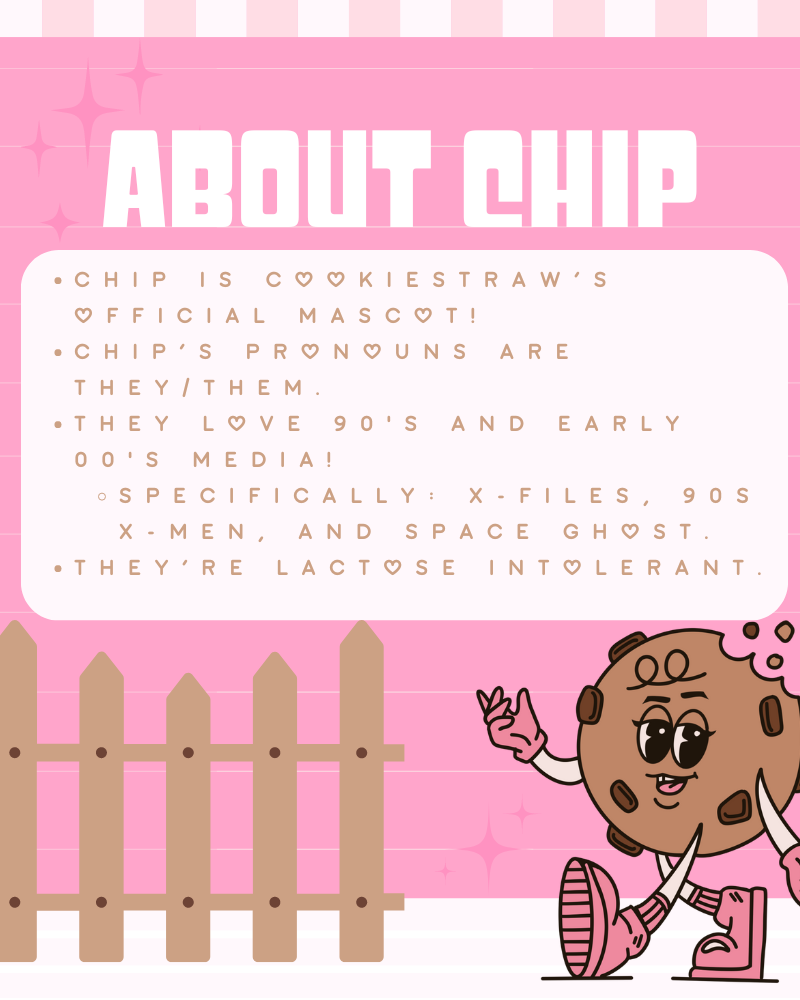 ABOUT CHIP

• CHIP IS COOKIESTRAW'S OFFICIAL MASCOT!
• CHIP'S PRONOUNS ARE THEY/THEM.
• THEY LOVE 90'S AND EARLY 00'S MEDIA!
  ◦ SPECIFICALLY: X-FILES, 90S X-MEN, AND SPACE GHOST.
• THEY'RE LACTOSE INTOLERANT.